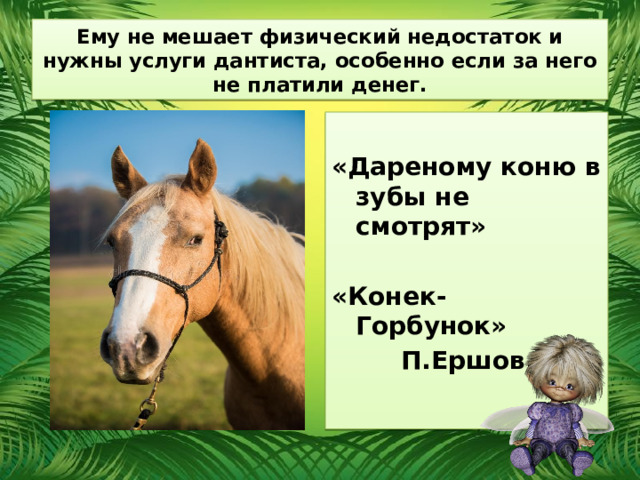 Ему не мешает физический недостаток и нужны услуги дантиста, особенно если за него не платили денег.

«Дареному коню в зубы не смотрят»

«Конек-Горбунок»

П.Ершов